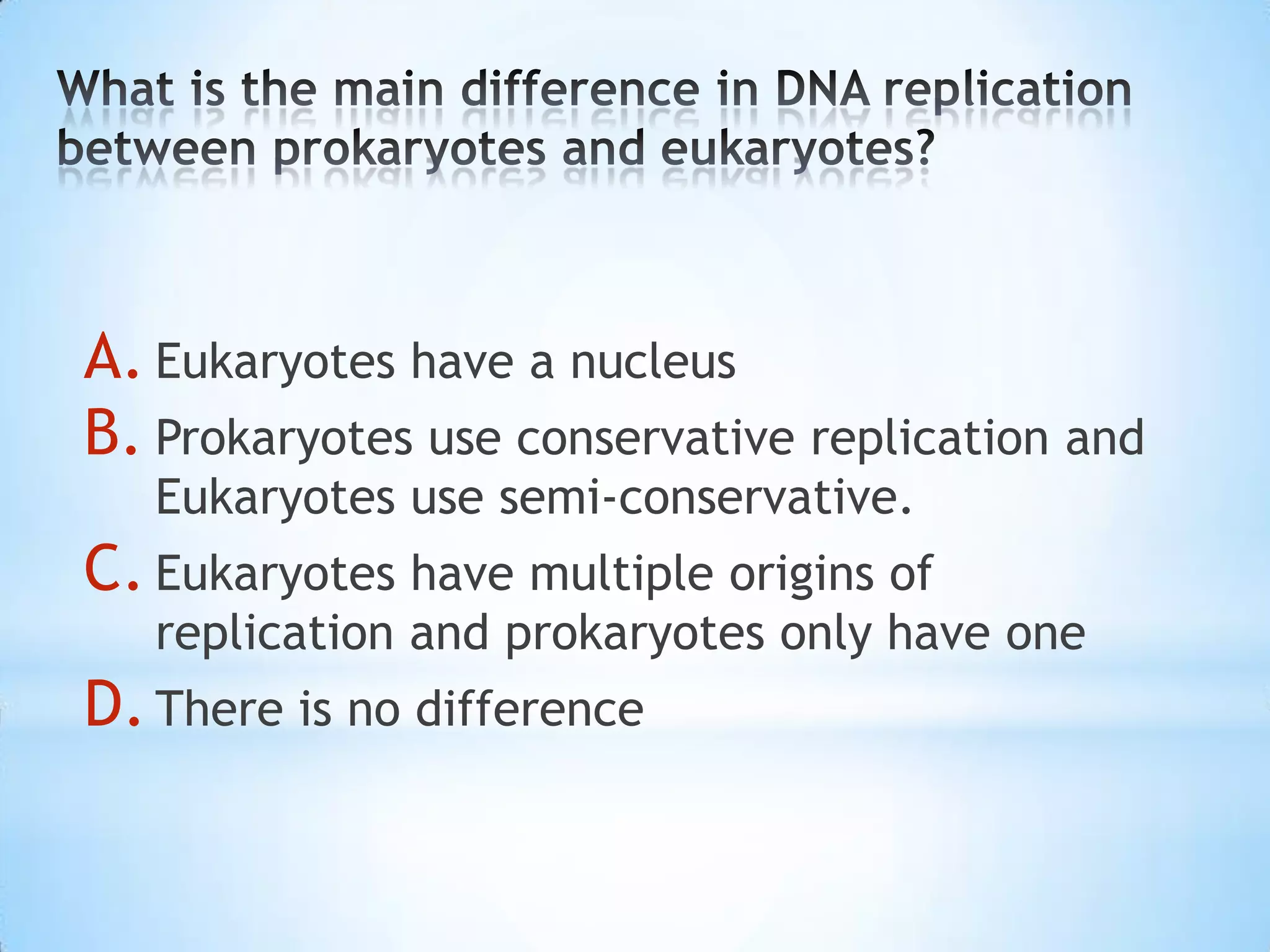 What is the main difference in DNA replication between prokaryotes and eukaryotes?

A. Eukaryotes have a nucleus
B. Prokaryotes use conservative replication and Eukaryotes use semi-conservative.
C. Eukaryotes have multiple origins of replication and prokaryotes only have one
D. There is no difference